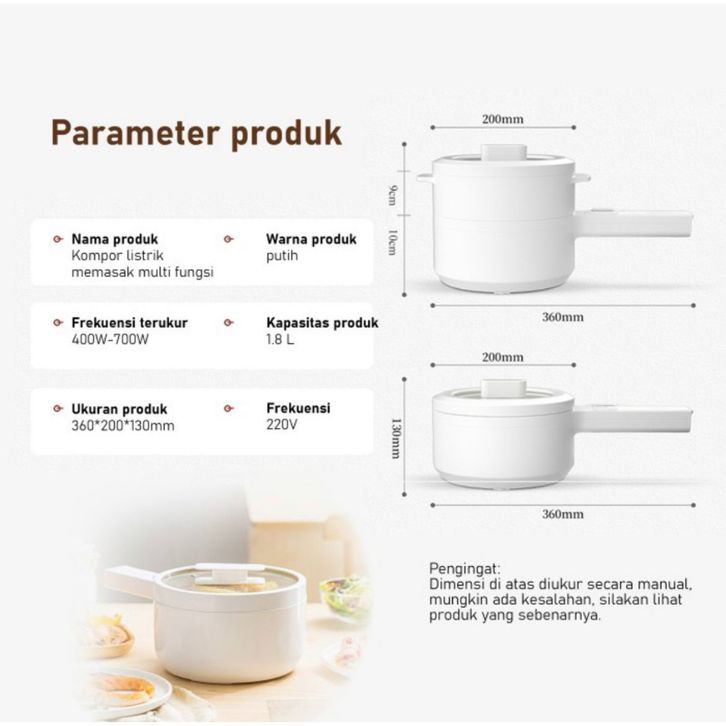 Parameter produk

Nama produk
Kompor listrik memasak multi fungsi

Warna produk
putih

Frekuensi terukur
400W-700W

Kapasitas produk
1.8 L

Ukuran produk
360*200*130mm

Frekuensi
220V

200mm
9cm
10cm
360mm

200mm
130mm
360mm

Pengingat:
Dimensi di atas diukur secara manual, mungkin ada kesalahan, silakan lihat produk yang sebenarnya.